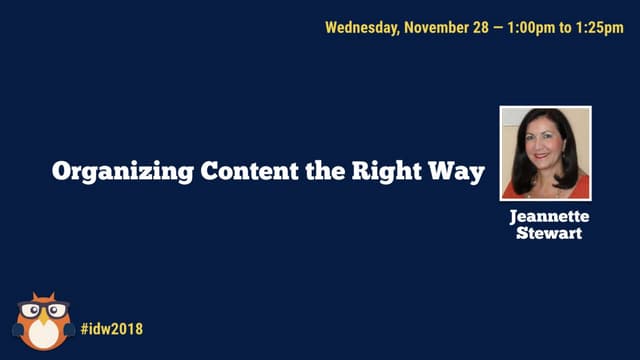 Wednesday, November 28 — 1:00pm to 1:25pm

Organizing Content the Right Way

Jeannette Stewart

#idw2018